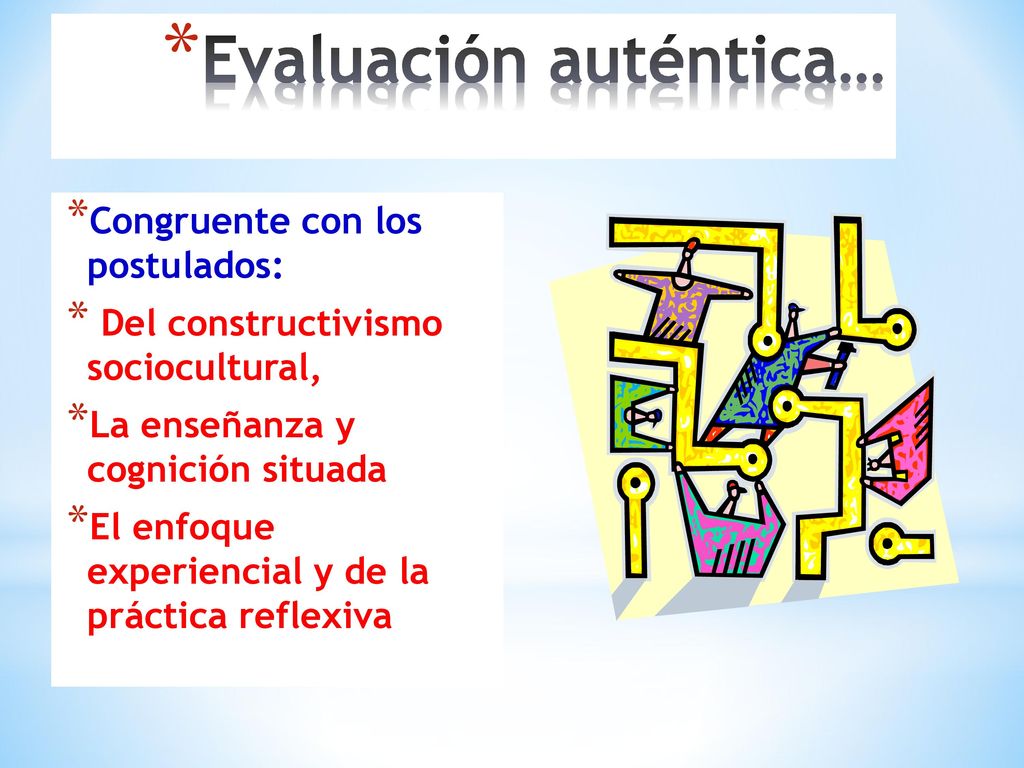 *Evaluación auténtica…

*Congruente con los postulados:

* Del constructivismo sociocultural,

*La enseñanza y cognición situada

*El enfoque experiencial y de la práctica reflexiva